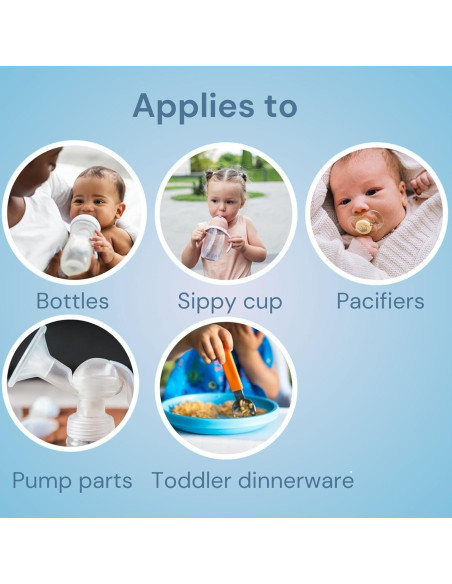 Applies to

Bottles

Sippy cup

Pacifiers

Pump parts

Toddler dinnerware